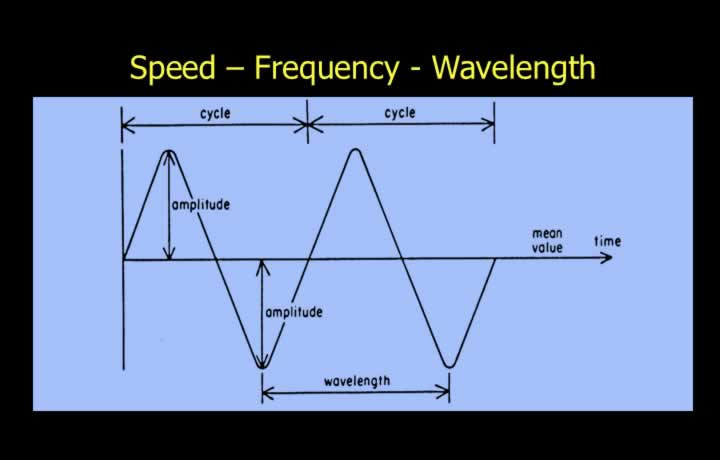 Speed – Frequency - Wavelength

cycle

cycle

amplitude

mean value

time

amplitude

wavelength